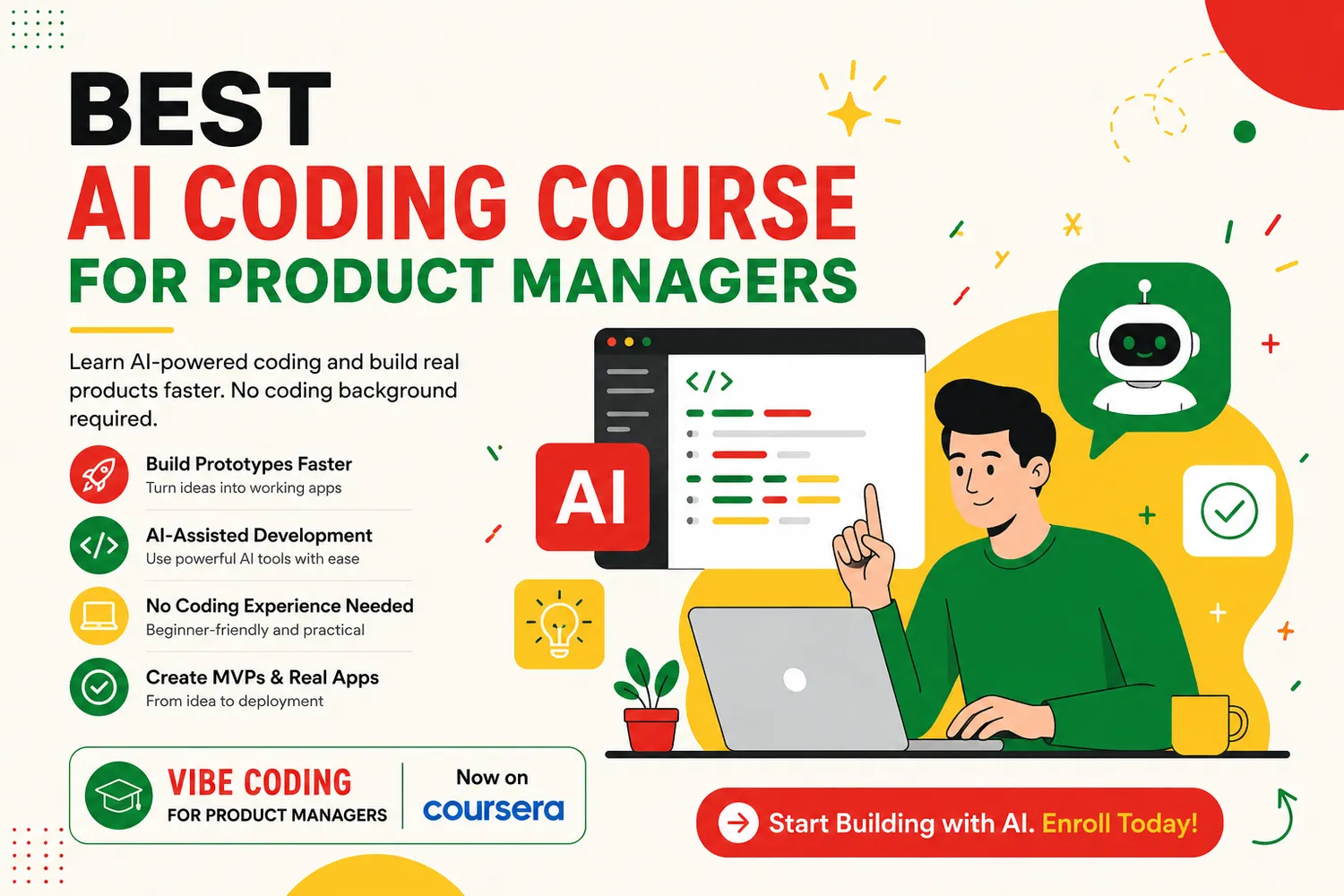 BEST
AI CODING COURSE
FOR PRODUCT MANAGERS

Learn AI-powered coding and build real products faster. No coding background required.

Build Prototypes Faster
Turn ideas into working apps

AI-Assisted Development
Use powerful AI tools with ease

No Coding Experience Needed
Beginner-friendly and practical

Create MVPs & Real Apps
From idea to deployment

VIBE CODING
FOR PRODUCT MANAGERS

Now on
coursera

</>

AI

Start Building with AI. Enroll Today!